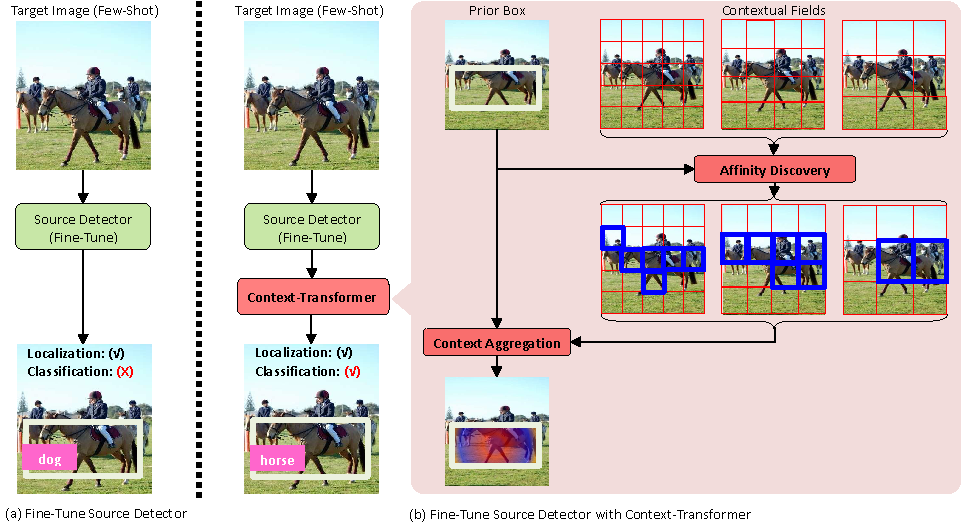 Target Image (Few-Shot)

Source Detector (Fine-Tune)

Localization: (√)
Classification: (X)

dog

(a) Fine-Tune Source Detector

Target Image (Few-Shot)

Source Detector (Fine-Tune)

Context-Transformer

Localization: (√)
Classification: (√)

horse

Prior Box

Contextual Fields

Affinity Discovery

Context Aggregation

(b) Fine-Tune Source Detector with Context-Transformer